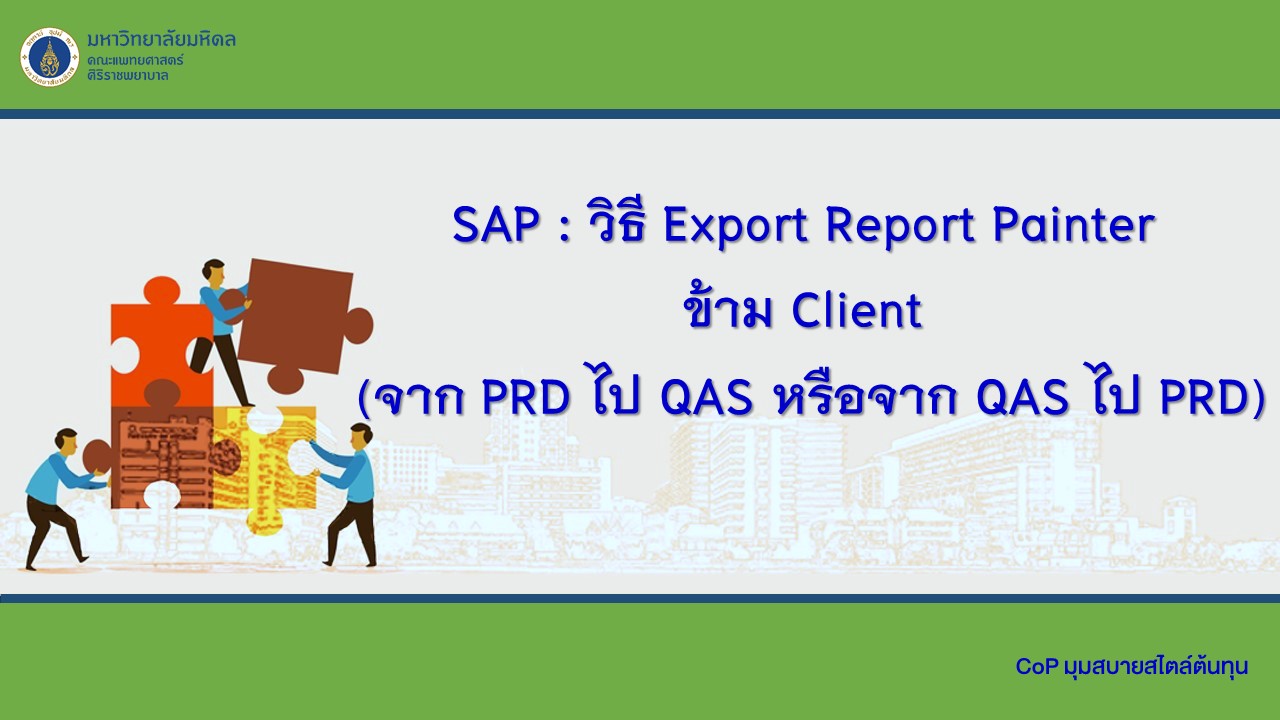 มหาวิทยาลัยมหิดล
คณะแพทยศาสตร์
ศิริราชพยาบาล

SAP : วิธี Export Report Painter ข้าม Client (จาก PRD ไป QAS หรือจาก QAS ไป PRD)

CoP มุมสบายสไตล์ต้นทุน